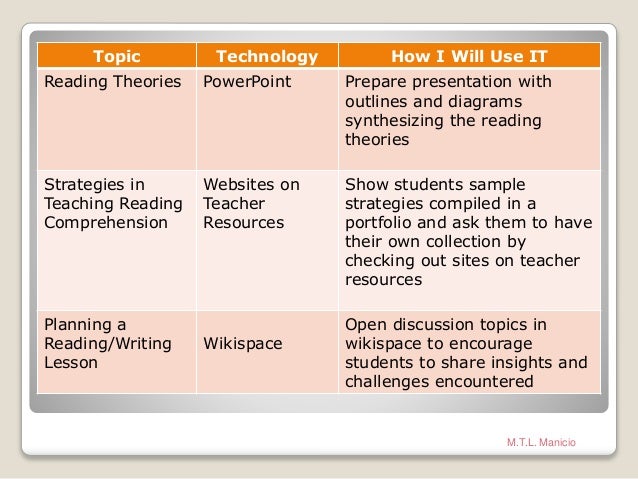 | Topic | Technology | How I Will Use IT |
|---|---|---|
| Reading Theories | PowerPoint | Prepare presentation with outlines and diagrams synthesizing the reading theories |
| Strategies in Teaching Reading Comprehension | Websites on Teacher Resources | Show students sample strategies compiled in a portfolio and ask them to have their own collection by checking out sites on teacher resources |
| Planning a Reading/Writing Lesson | Wikispace | Open discussion topics in wikispace to encourage students to share insights and challenges encountered |

M.T.L. Manicio